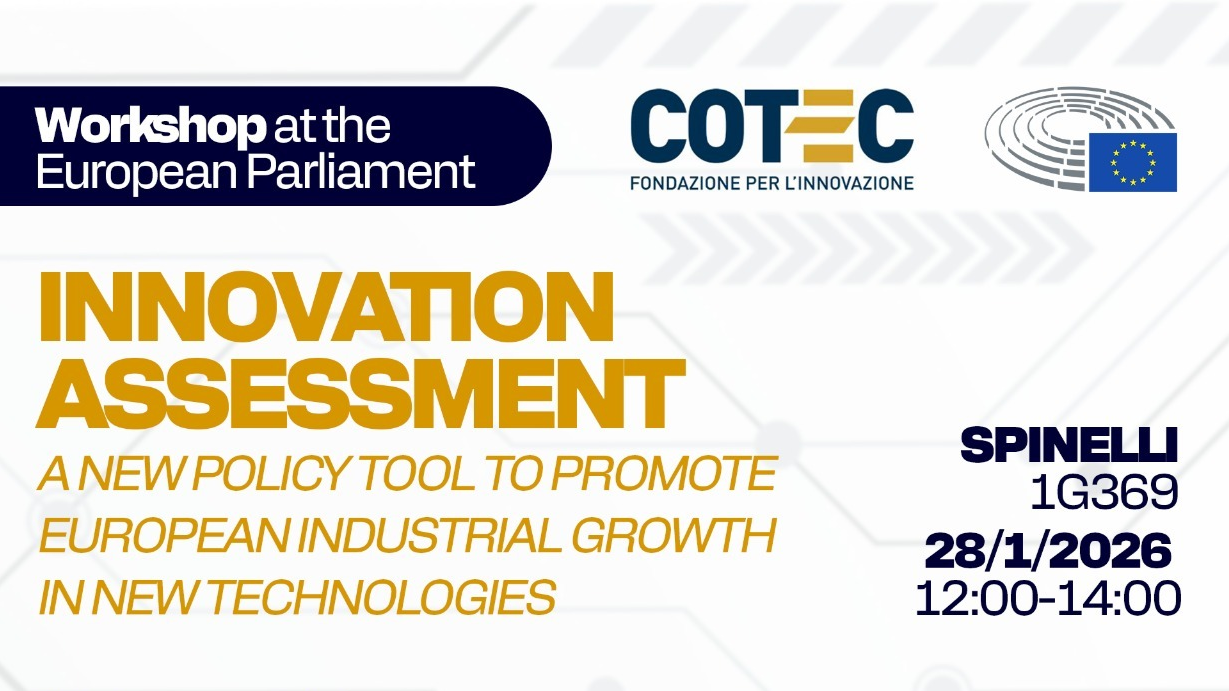 Workshop at the European Parliament

COTEC
FONDAZIONE PER L'INNOVAZIONE

INNOVATION ASSESSMENT

A NEW POLICY TOOL TO PROMOTE EUROPEAN INDUSTRIAL GROWTH IN NEW TECHNOLOGIES

SPINELLI
1G369
28/1/2026
12:00-14:00